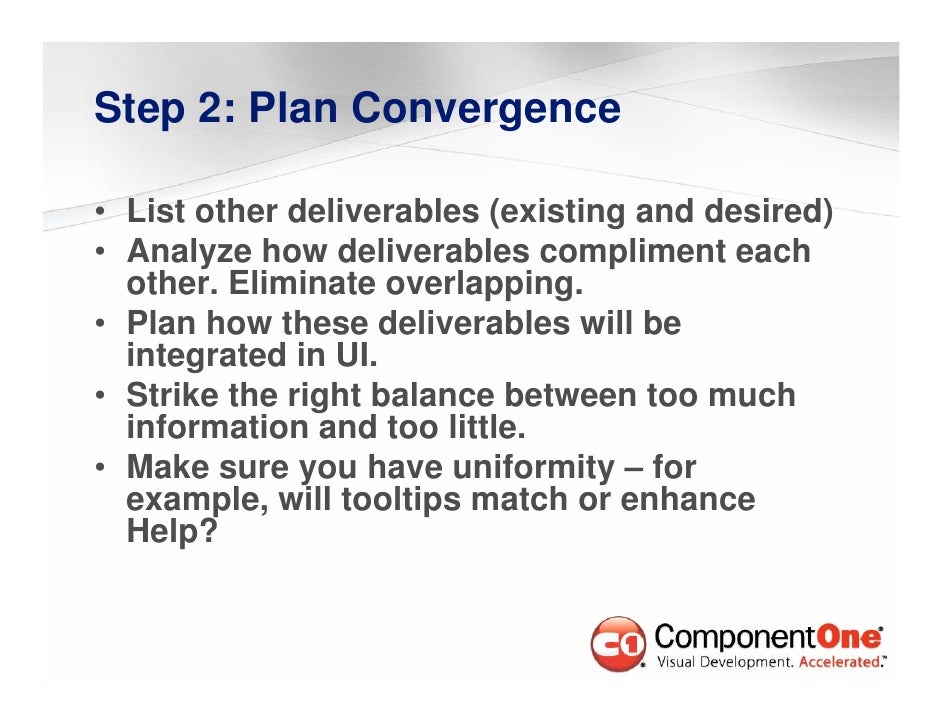 Step 2: Plan Convergence

• List other deliverables (existing and desired)
• Analyze how deliverables compliment each other. Eliminate overlapping.
• Plan how these deliverables will be integrated in UI.
• Strike the right balance between too much information and too little.
• Make sure you have uniformity – for example, will tooltips match or enhance Help?

C1 ComponentOne®
Visual Development. Accelerated.™